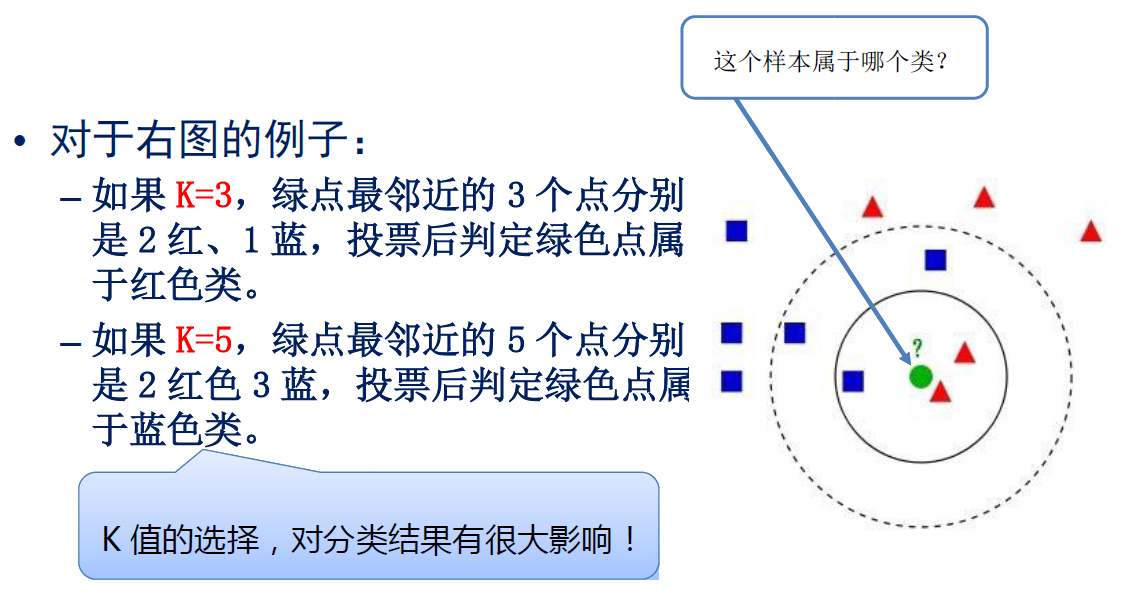 这个样本属于哪个类？

• 对于右图的例子：

– 如果 K=3，绿点最邻近的 3 个点分别是 2 红、1 蓝，投票后判定绿色点属于红色类。

– 如果 K=5，绿点最邻近的 5 个点分别是 2 红色 3 蓝，投票后判定绿色点属于蓝色类。

K 值的选择，对分类结果有很大影响！

?